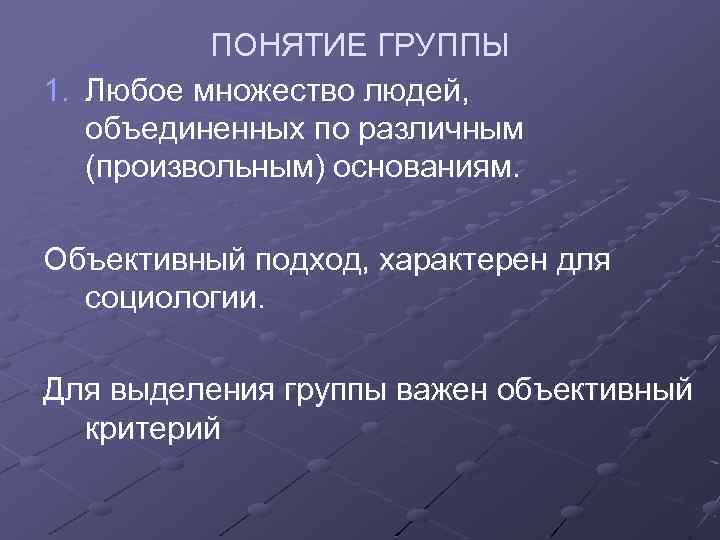 ПОНЯТИЕ ГРУППЫ

1. Любое множество людей, объединенных по различным (произвольным) основаниям.

Объективный подход, характерен для социологии.

Для выделения группы важен объективный критерий